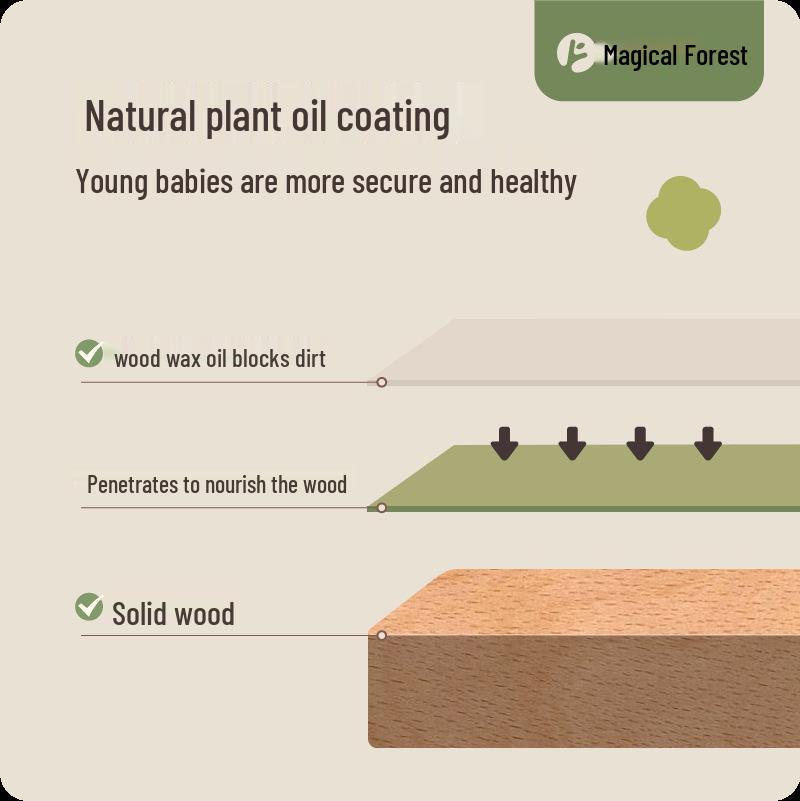 Magical Forest

Natural plant oil coating

Young babies are more secure and healthy

wood wax oil blocks dirt

Penetrates to nourish the wood

Solid wood